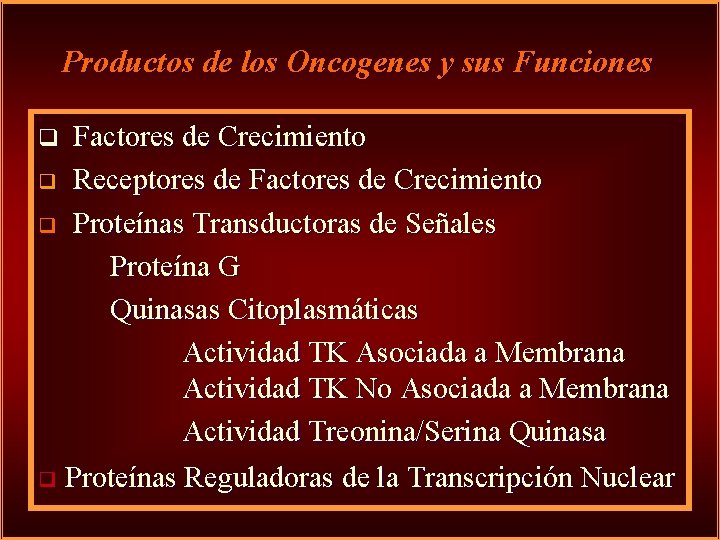 Productos de los Oncogenes y sus Funciones

❑ Factores de Crecimiento

❑ Receptores de Factores de Crecimiento

❑ Proteínas Transductoras de Señales

Proteína G

Quinasas Citoplasmáticas

Actividad TK Asociada a Membrana
Actividad TK No Asociada a Membrana

Actividad Treonina/Serina Quinasa

❑ Proteínas Reguladoras de la Transcripción Nuclear